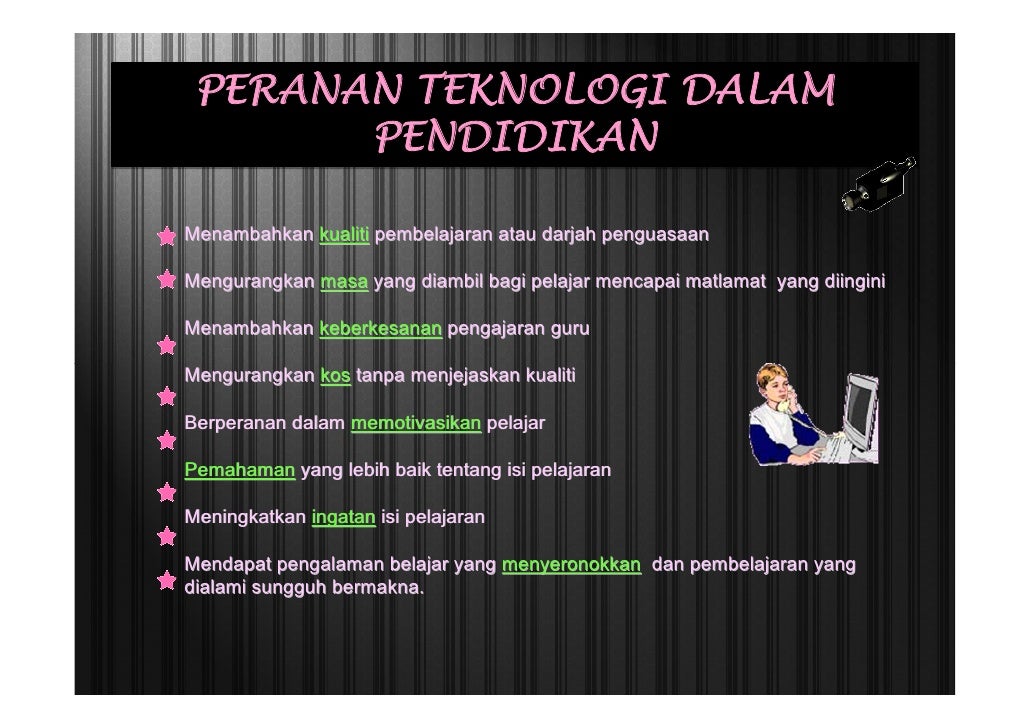 PERANAN TEKNOLOGI DALAM PENDIDIKAN

Menambahkan kualiti pembelajaran atau darjah penguasaan

Mengurangkan masa yang diambil bagi pelajar mencapai matlamat yang diingini

Menambahkan keberkesanan pengajaran guru

Mengurangkan kos tanpa menjejaskan kualiti

Berperanan dalam memotivasikan pelajar

Pemahaman yang lebih baik tentang isi pelajaran

Meningkatkan ingatan isi pelajaran

Mendapat pengalaman belajar yang menyeronokkan dan pembelajaran yang dialami sungguh bermakna.